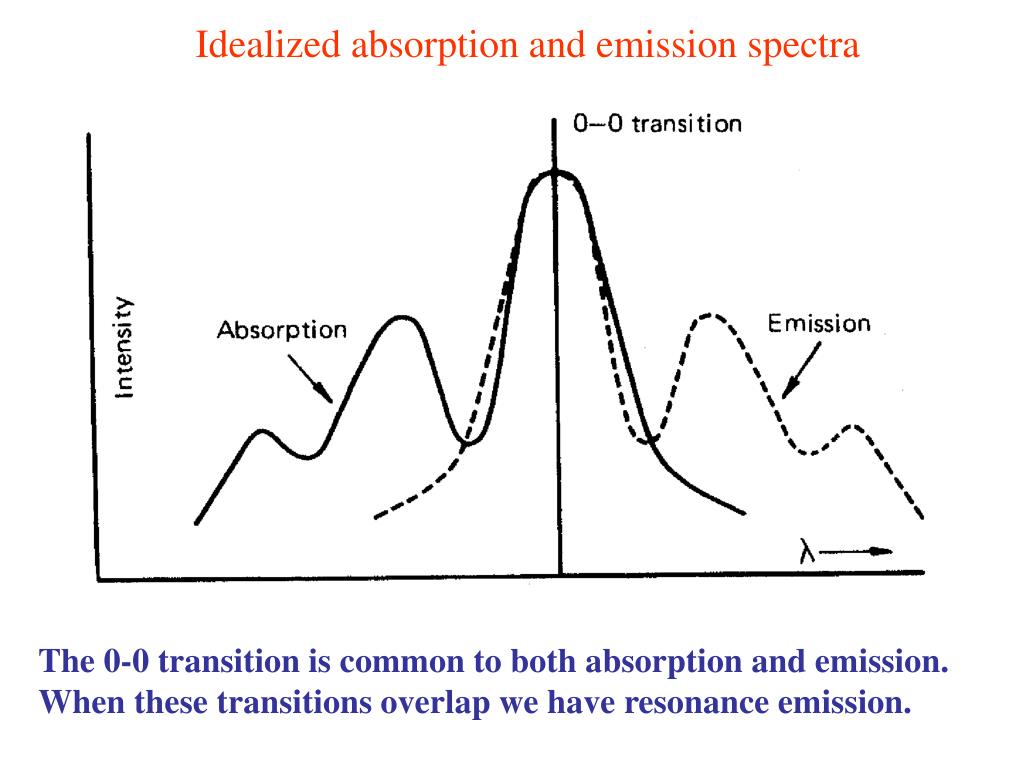 Idealized absorption and emission spectra

0—0 transition

Intensity

Absorption

Emission

$\lambda \longrightarrow$

The 0-0 transition is common to both absorption and emission. When these transitions overlap we have resonance emission.